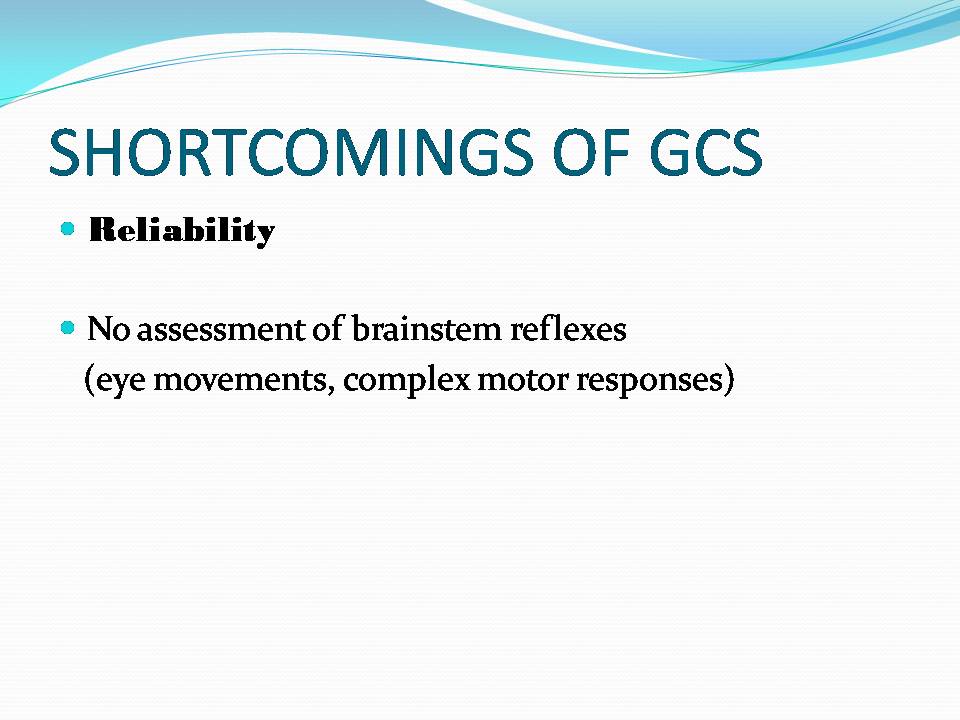 SHORTCOMINGS OF GCS

• Reliability

• No assessment of brainstem reflexes (eye movements, complex motor responses)